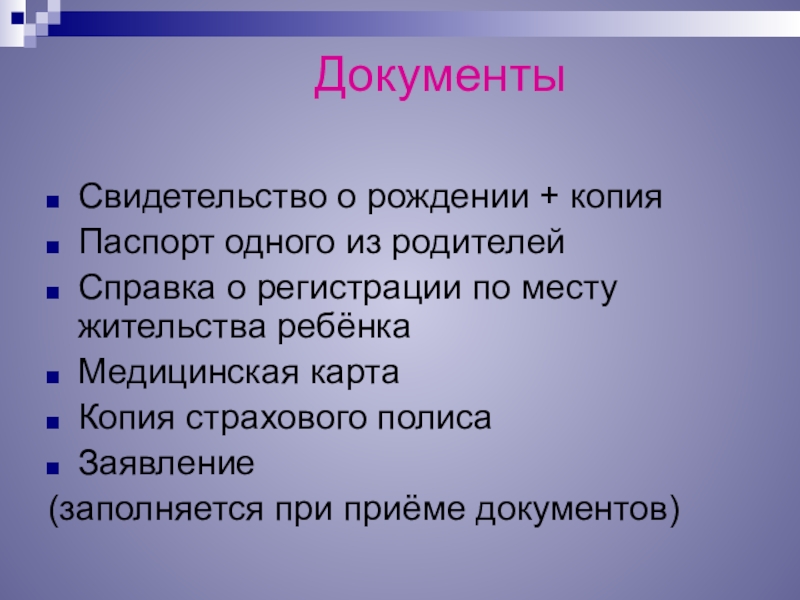 Документы

- Свидетельство о рождении + копия
- Паспорт одного из родителей
- Справка о регистрации по месту жительства ребёнка
- Медицинская карта
- Копия страхового полиса
- Заявление

(заполняется при приёме документов)